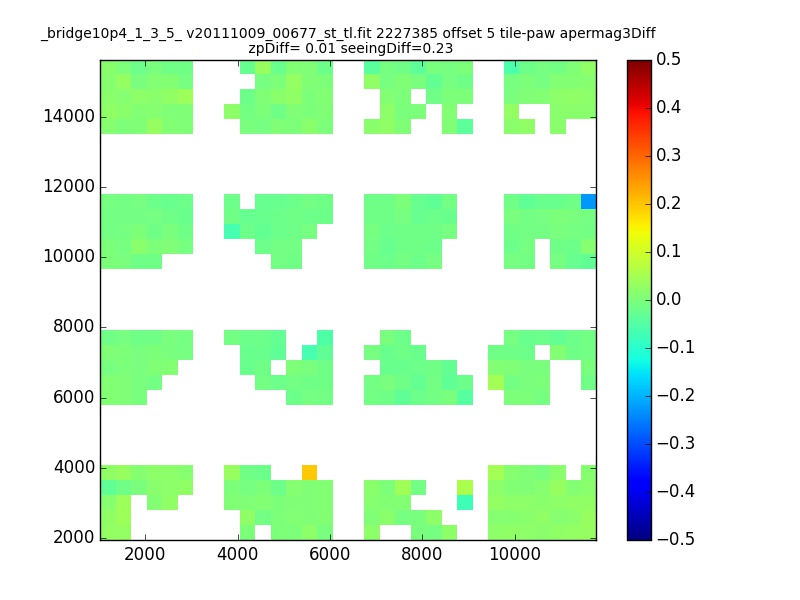 _bridge10p4_1_3_5_ v20111009_00677_st_tl.fit 2227385 offset 5 tile-paw apermag3Diff
zpDiff= 0.01 seeingDiff=0.23

14000
12000
10000
8000
6000
4000
2000

2000 4000 6000 8000 10000

0.5
0.4
0.3
0.2
0.1
0.0
−0.1
−0.2
−0.3
−0.4
−0.5